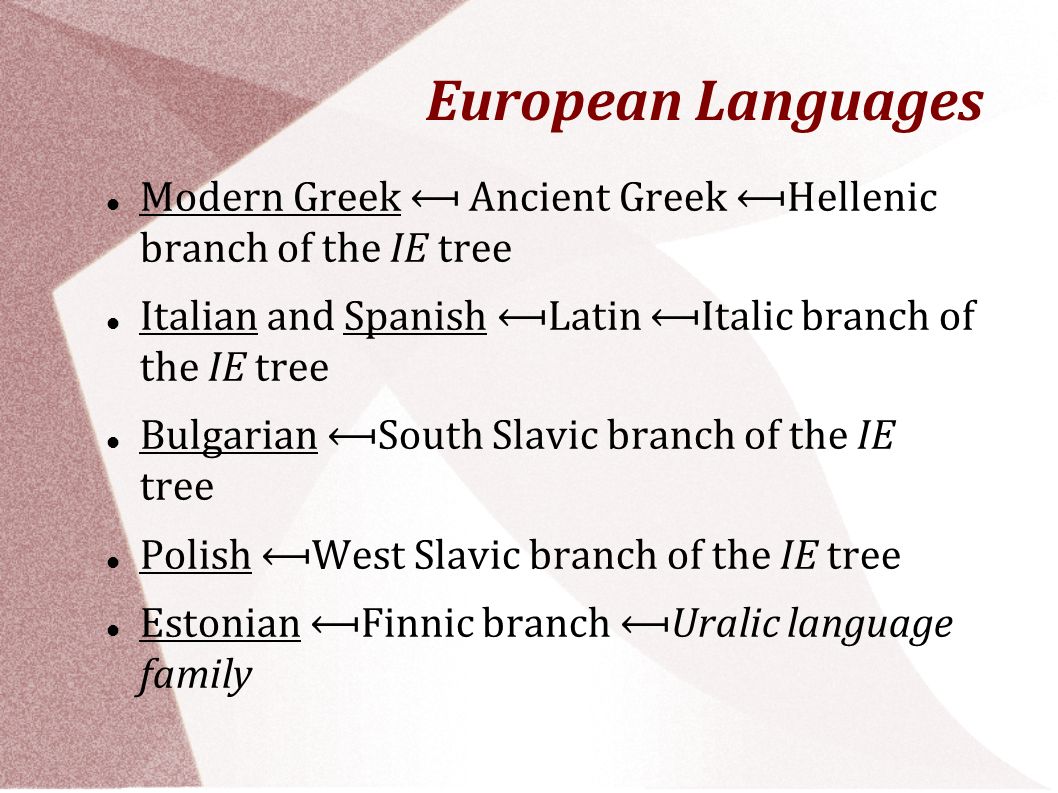 European Languages

- Modern Greek ⟻ Ancient Greek ⟻Hellenic branch of the IE tree
- Italian and Spanish ⟻Latin ⟻Italic branch of the IE tree
- Bulgarian ⟻South Slavic branch of the IE tree
- Polish ⟻West Slavic branch of the IE tree
- Estonian ⟻Finnic branch ⟻Uralic language family